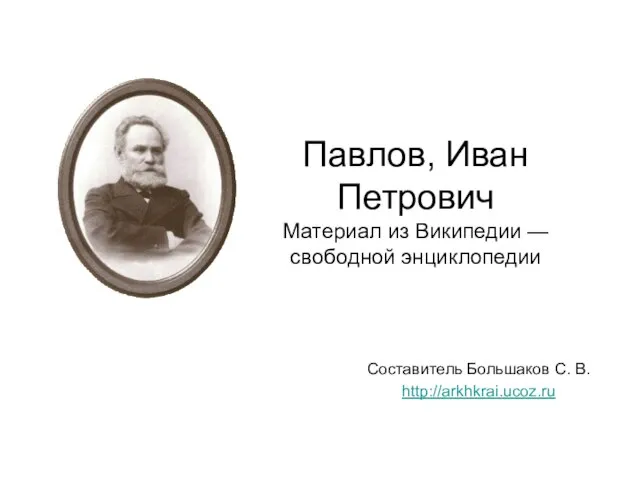 Павлов, Иван Петрович
Материал из Википедии — свободной энциклопедии

Составитель Большаков С. В.
http://arkhkrai.ucoz.ru